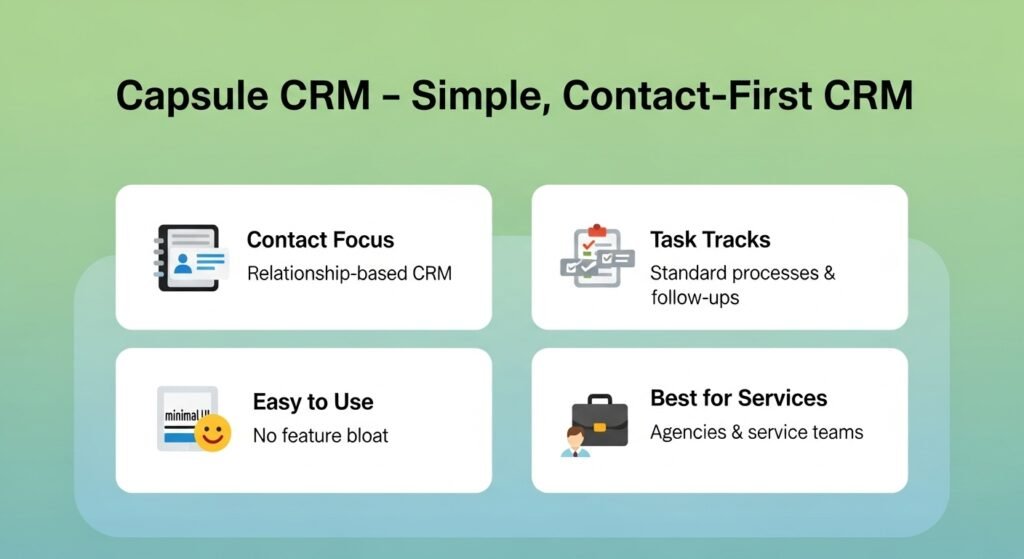 Capsule CRM – Simple, Contact-First CRM

Contact Focus
Relationship-based CRM

Task Tracks
Standard processes & follow-ups

minimal UI

Easy to Use
No feature bloat

Best for Services
Agencies & service teams